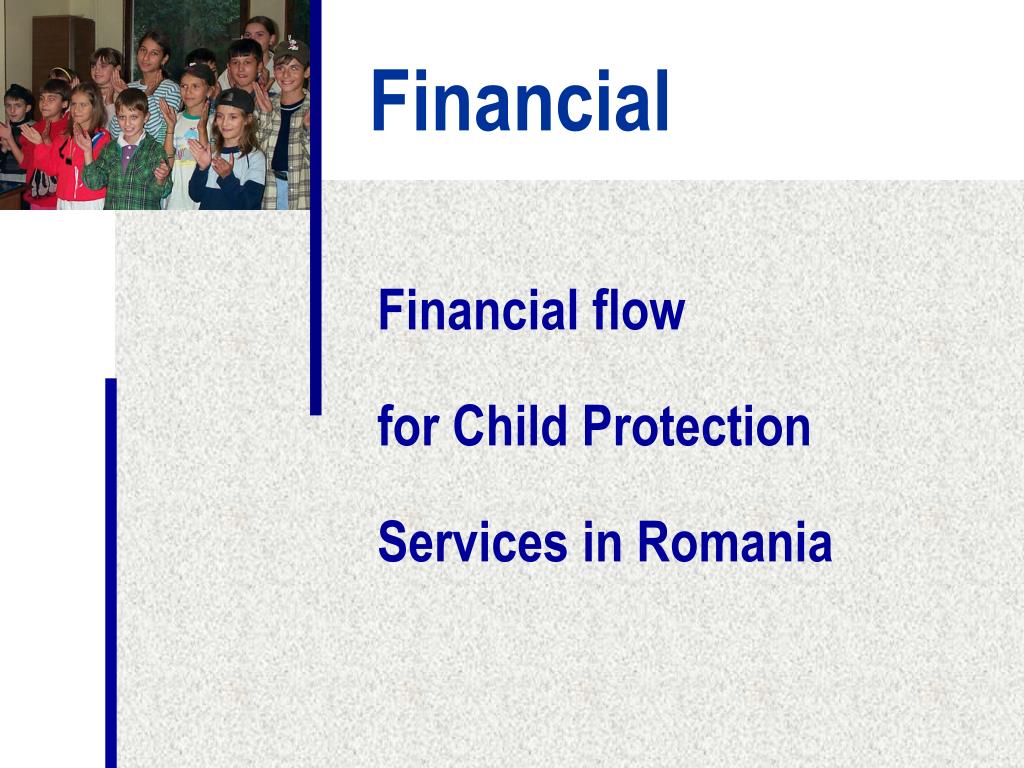 Financial

Financial flow

for Child Protection

Services in Romania